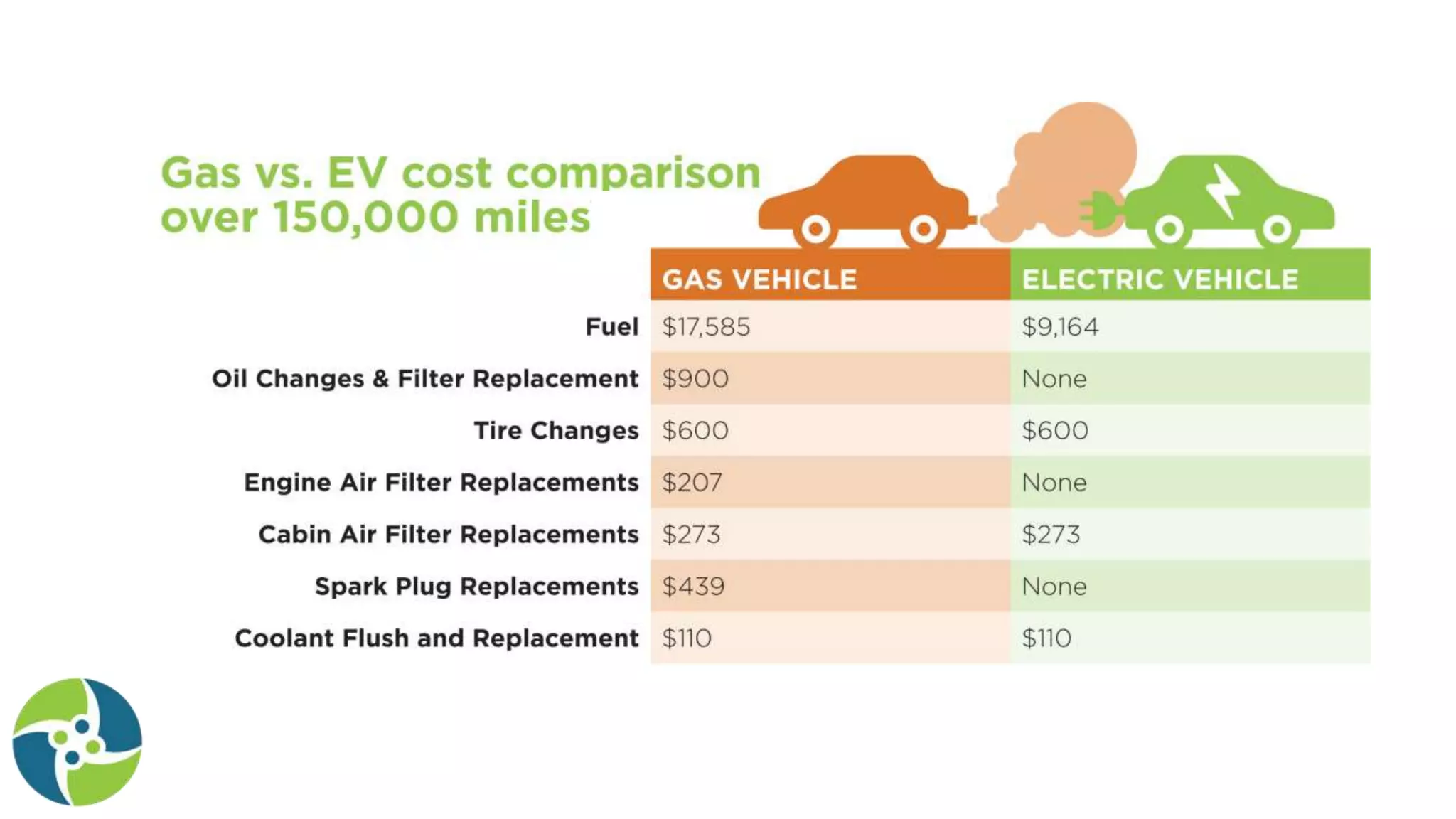 Gas vs. EV cost comparison over 150,000 miles

| | GAS VEHICLE | ELECTRIC VEHICLE |
|---|---|---|
| Fuel | \$17,585 | \$9,164 |
| Oil Changes & Filter Replacement | \$900 | None |
| Tire Changes | \$600 | \$600 |
| Engine Air Filter Replacements | \$207 | None |
| Cabin Air Filter Replacements | \$273 | \$273 |
| Spark Plug Replacements | \$439 | None |
| Coolant Flush and Replacement | \$110 | \$110 |